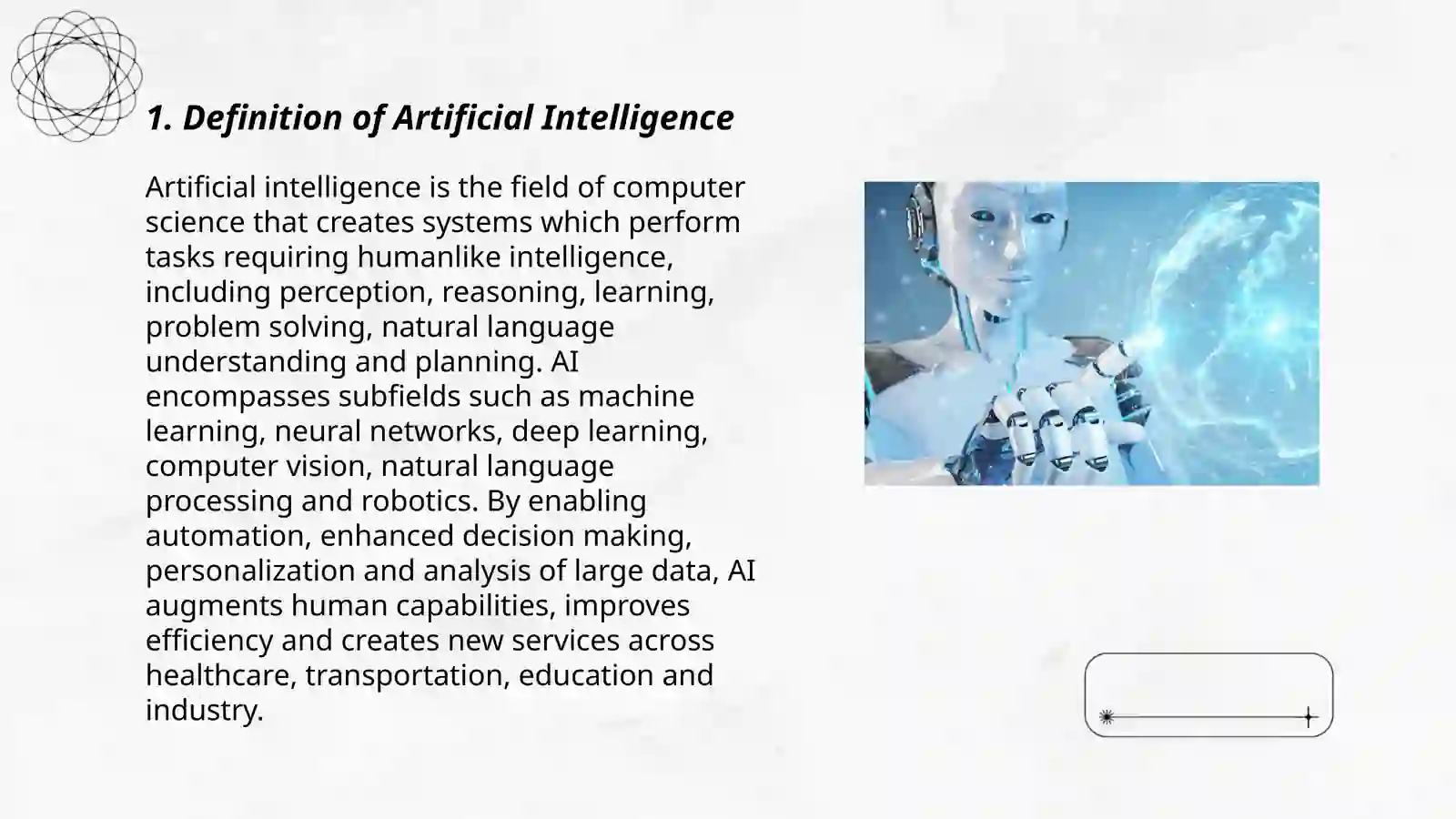 1. Definition of Artificial Intelligence

Artificial intelligence is the field of computer science that creates systems which perform tasks requiring humanlike intelligence, including perception, reasoning, learning, problem solving, natural language understanding and planning. AI encompasses subfields such as machine learning, neural networks, deep learning, computer vision, natural language processing and robotics. By enabling automation, enhanced decision making, personalization and analysis of large data, AI augments human capabilities, improves efficiency and creates new services across healthcare, transportation, education and industry.